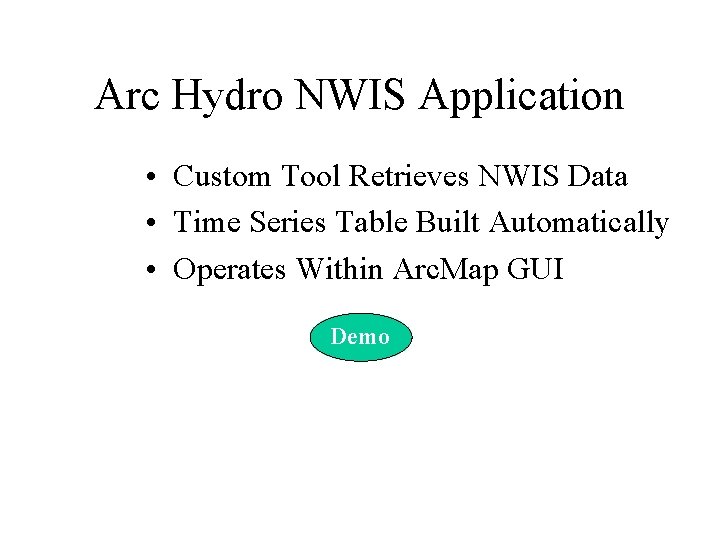 Arc Hydro NWIS Application

• Custom Tool Retrieves NWIS Data
• Time Series Table Built Automatically
• Operates Within ArcMap GUI

Demo